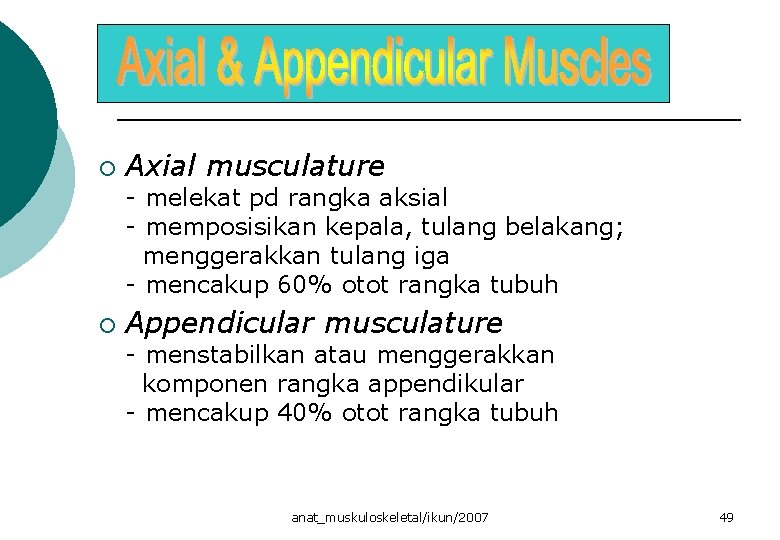 Axial & Appendicular Muscles

○ Axial musculature
- melekat pd rangka aksial
- memposisikan kepala, tulang belakang; menggerakkan tulang iga
- mencakup 60% otot rangka tubuh

○ Appendicular musculature
- menstabilkan atau menggerakkan komponen rangka appendikular
- mencakup 40% otot rangka tubuh

anat_muskuloskeletal/ikun/2007

49